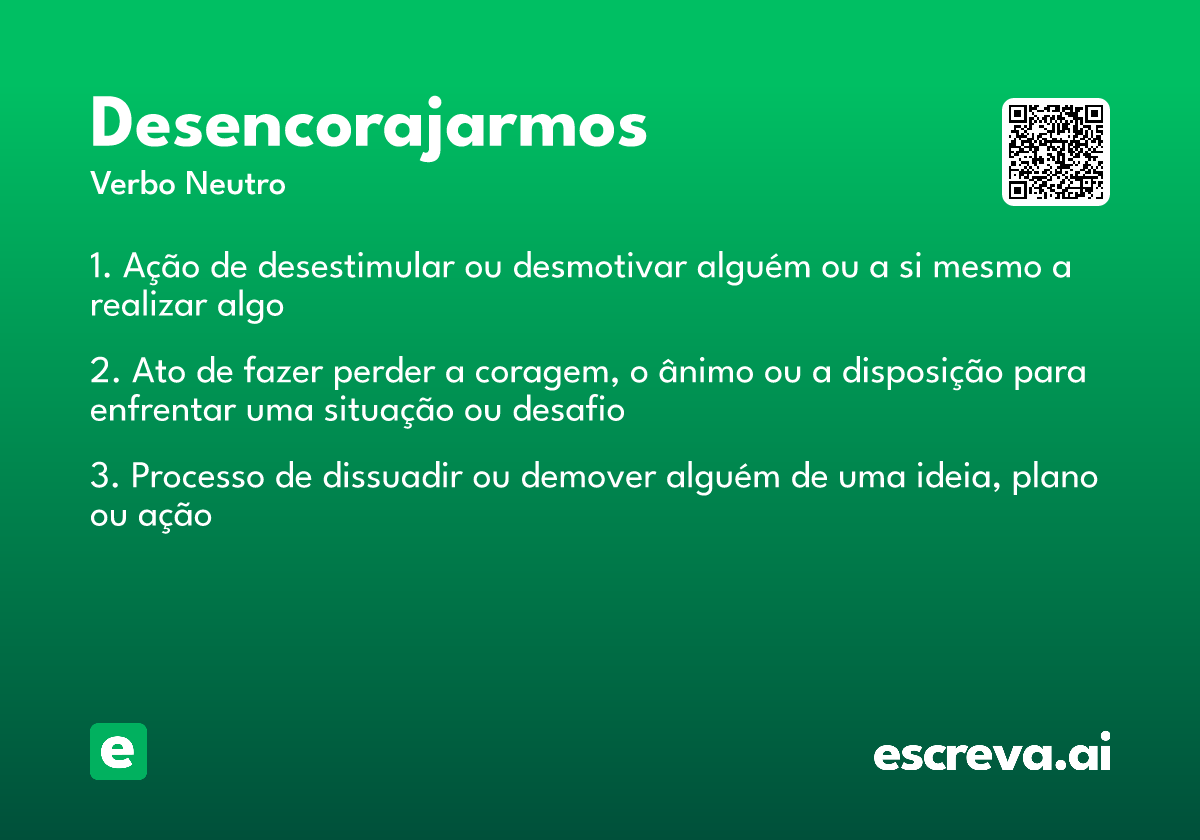 Desencorajarmos
Verbo Neutro

1. Ação de desestimular ou desmotivar alguém ou a si mesmo a realizar algo

2. Ato de fazer perder a coragem, o ânimo ou a disposição para enfrentar uma situação ou desafio

3. Processo de dissuadir ou demover alguém de uma ideia, plano ou ação

e

escreva.ai